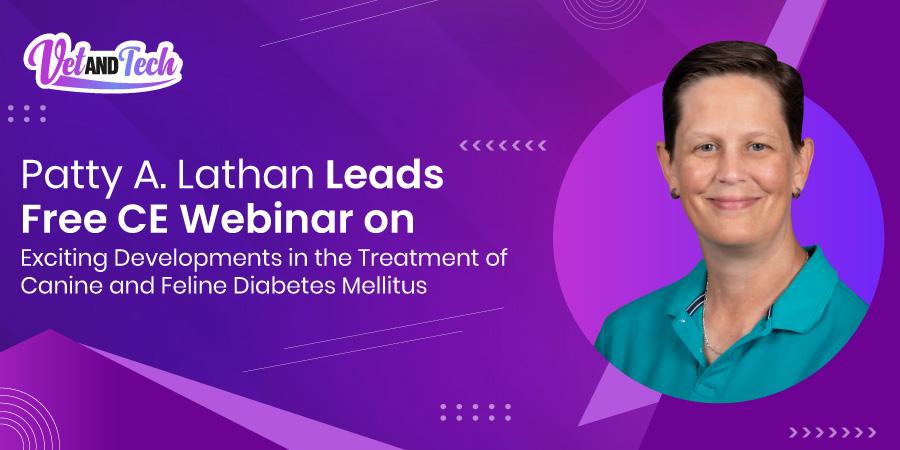 Vet AND Tech

Patty A. Lathan Leads Free CE Webinar on

Exciting Developments in the Treatment of Canine and Feline Diabetes Mellitus